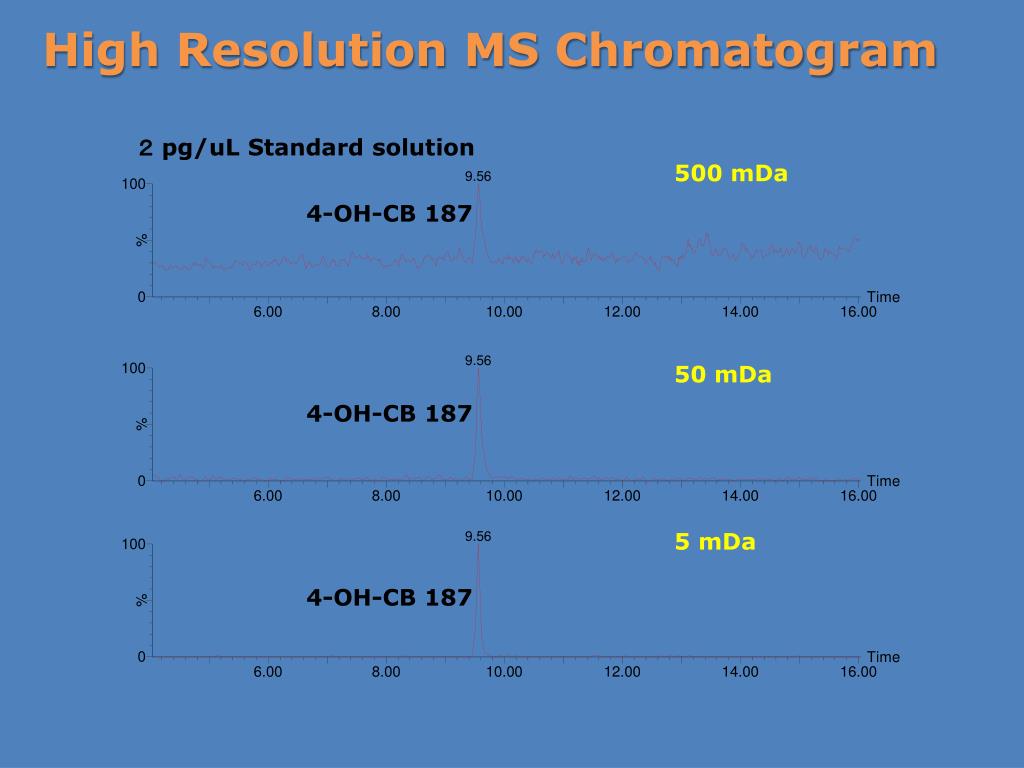 High Resolution MS Chromatogram

2 pg/uL Standard solution

500 mDa

9.56

100

4-OH-CB 187

%

0

Time

6.00 8.00 10.00 12.00 14.00 16.00

9.56

100

50 mDa

4-OH-CB 187

%

0

Time

6.00 8.00 10.00 12.00 14.00 16.00

9.56

100

5 mDa

4-OH-CB 187

%

0

Time

6.00 8.00 10.00 12.00 14.00 16.00